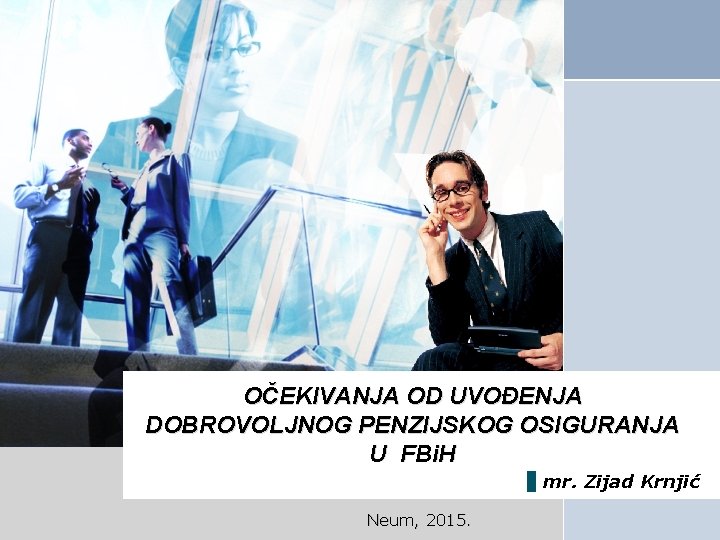 OČEKIVANJA OD UVOĐENJA DOBROVOLJNOG PENZIJSKOG OSIGURANJA U FBiH

mr. Zijad Krnjić

Neum, 2015.